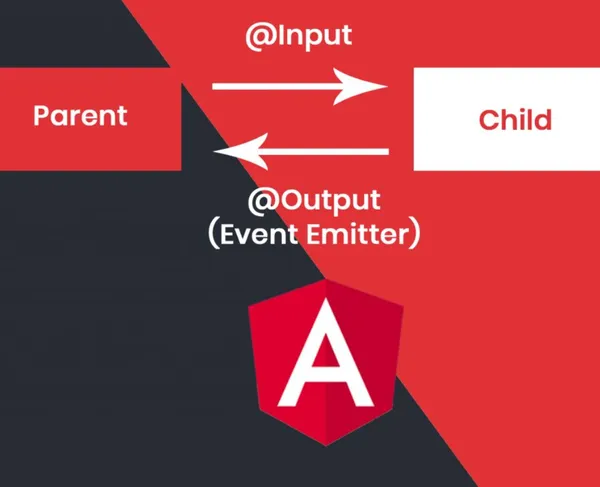 @Input

Parent

Child

@Output
(Event Emitter)

A